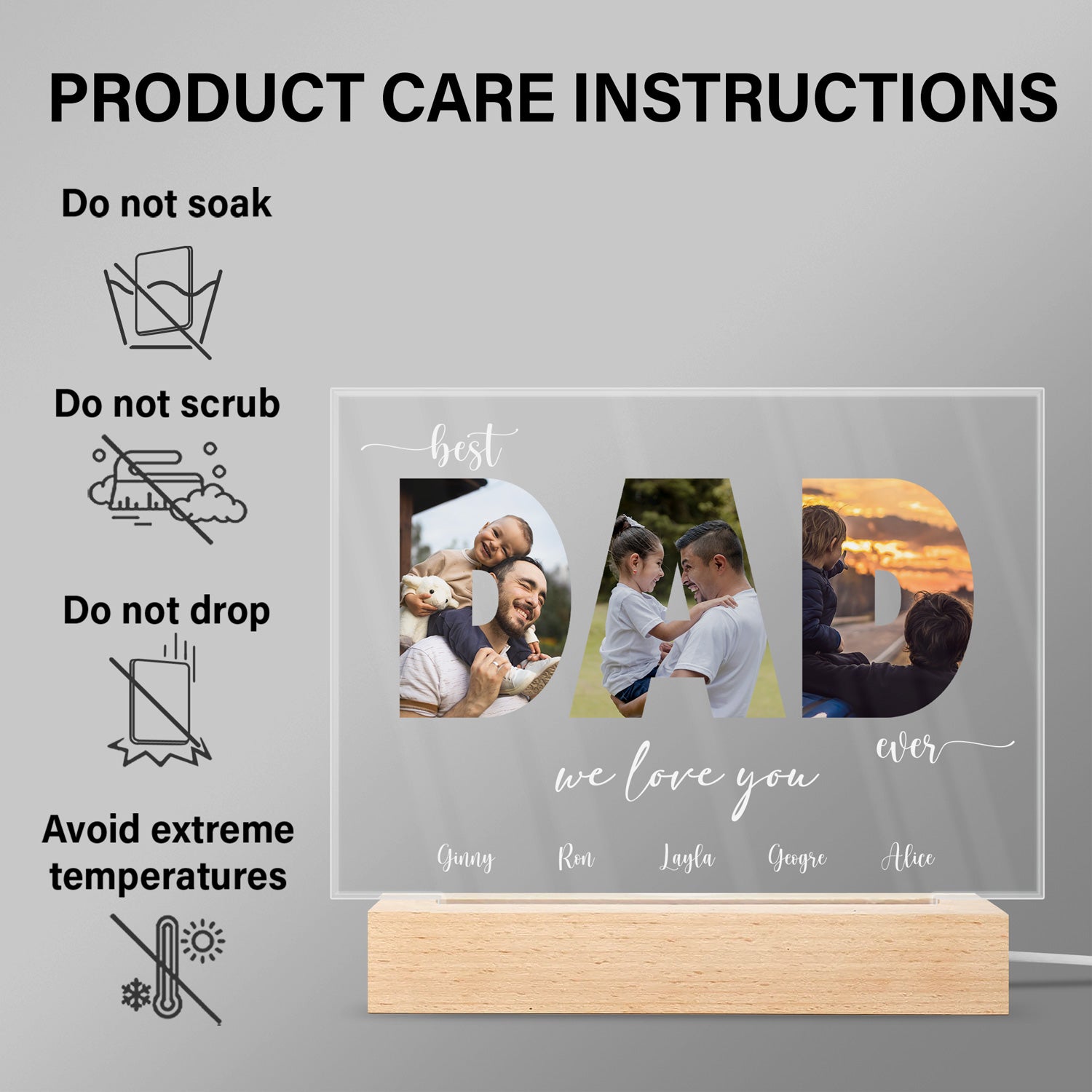 PRODUCT CARE INSTRUCTIONS

Do not soak

Do not scrub

Do not drop

Avoid extreme temperatures

best

DAD

ever

we love you

Ginny Ron Layla Geogre Alice